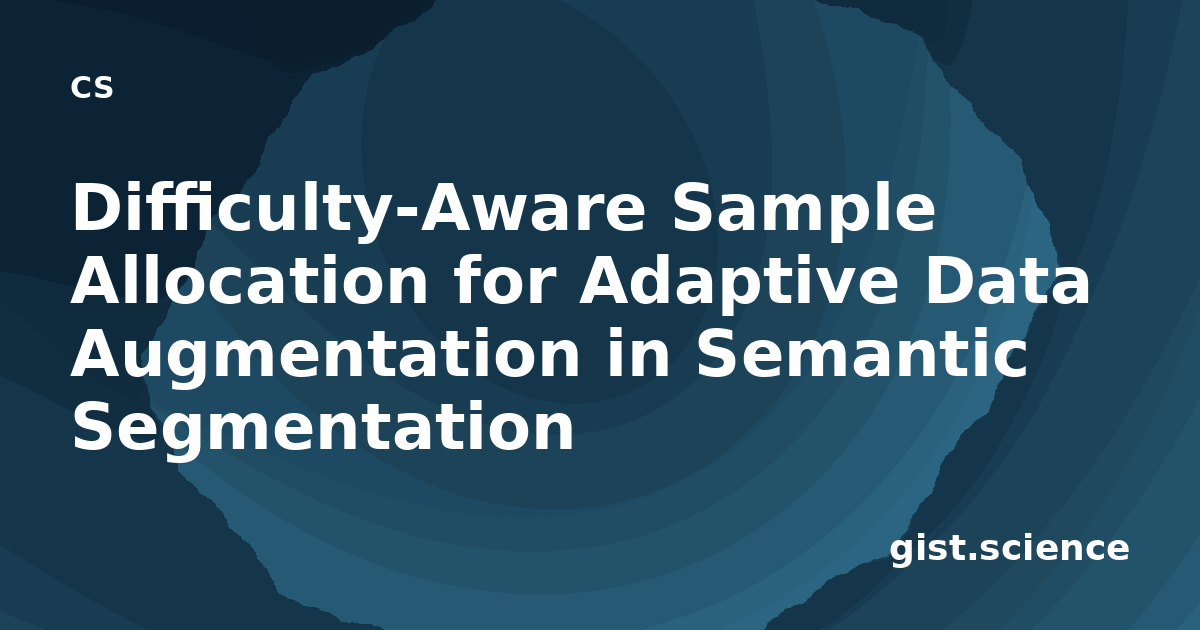 CS

Difficulty-Aware Sample Allocation for Adaptive Data Augmentation in Semantic Segmentation

gist.science